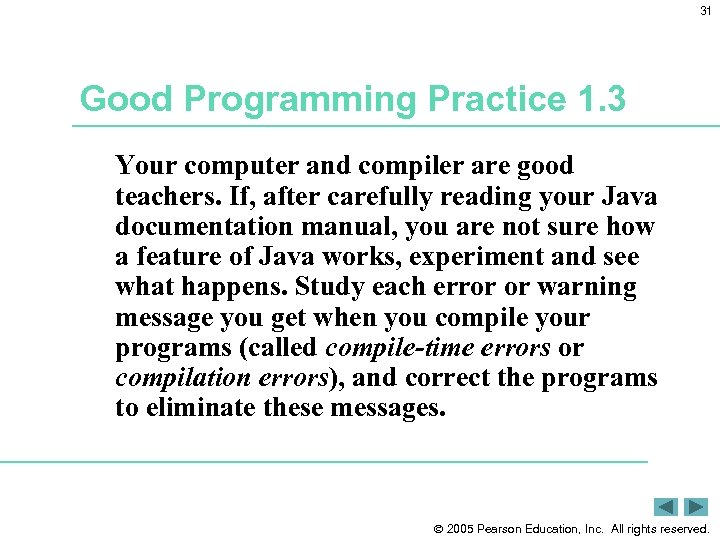 31

Good Programming Practice 1.3

Your computer and compiler are good teachers. If, after carefully reading your Java documentation manual, you are not sure how a feature of Java works, experiment and see what happens. Study each error or warning message you get when you compile your programs (called compile-time errors or compilation errors), and correct the programs to eliminate these messages.

© 2005 Pearson Education, Inc. All rights reserved.